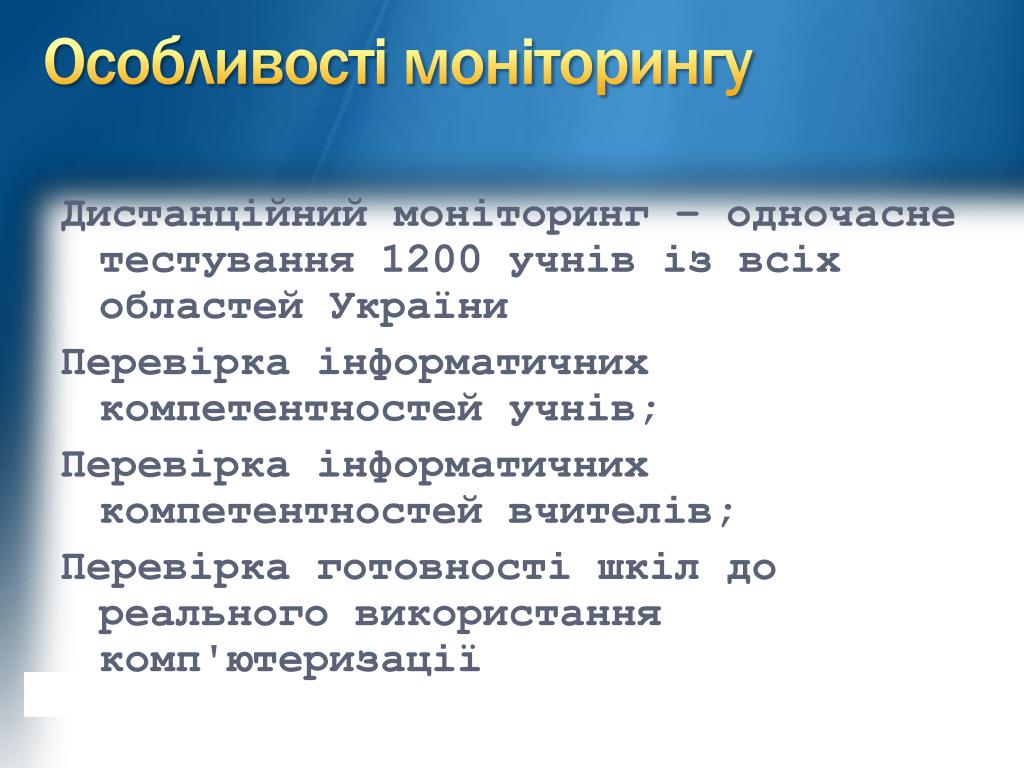 Особливості моніторингу

Дистанційний моніторинг – одночасне тестування 1200 учнів із всіх областей України

Перевірка інформатичних компетентностей учнів;

Перевірка інформатичних компетентностей вчителів;

Перевірка готовності шкіл до реального використання комп'ютеризації